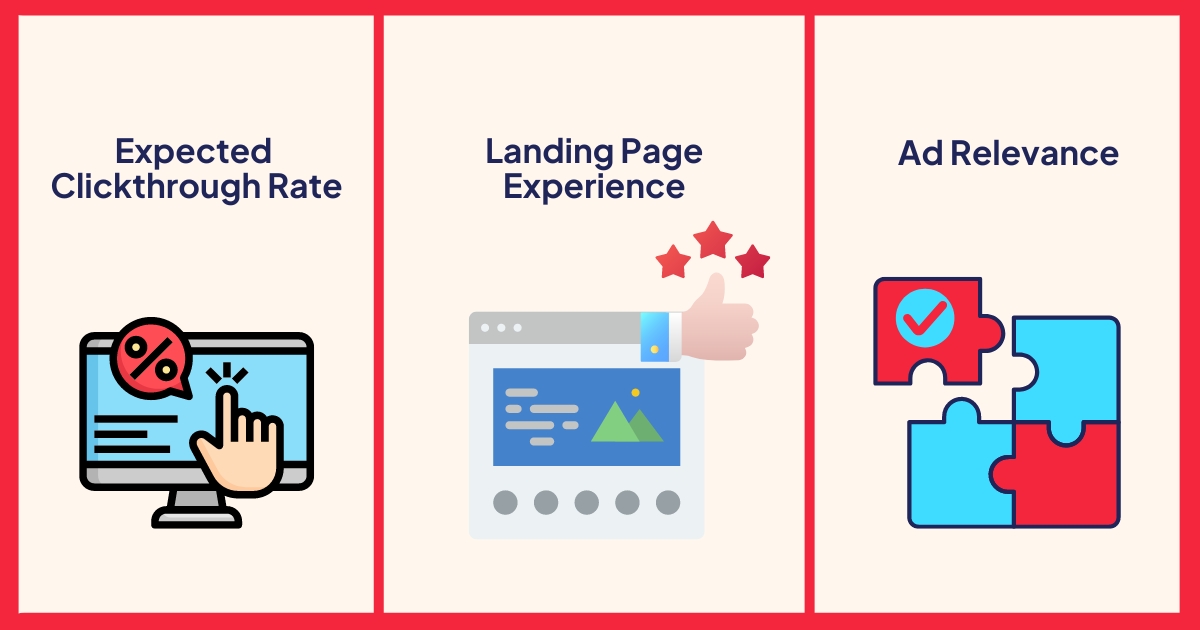 Expected Clickthrough Rate

%

Landing Page Experience

Ad Relevance